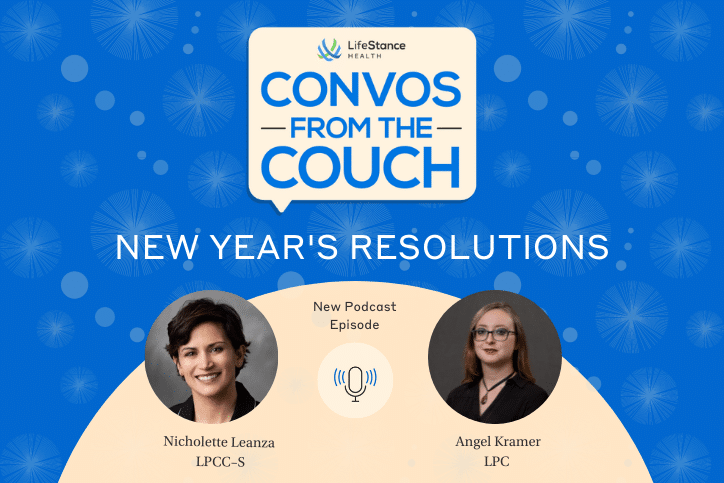 LifeStance HEALTH

CONVOS
FROM THE
COUCH

NEW YEAR'S RESOLUTIONS

New Podcast Episode

Nicholette Leanza
LPCC-S

Angel Kramer
LPC